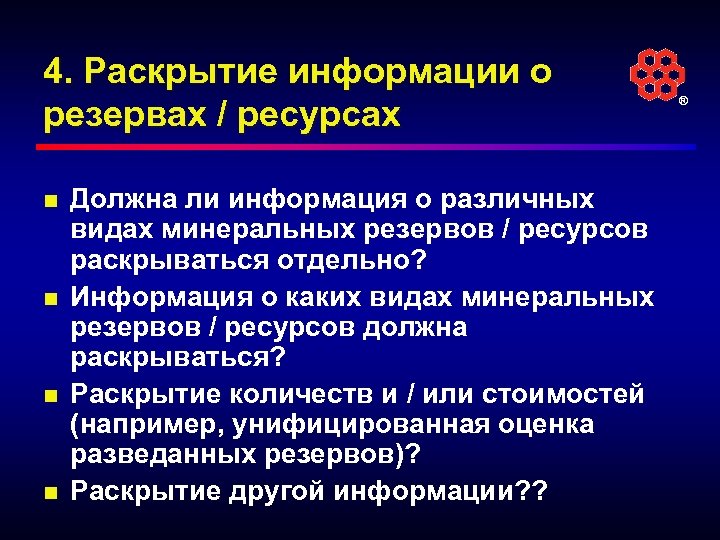 4. Раскрытие информации о резервах / ресурсах

®

- Должна ли информация о различных видах минеральных резервов / ресурсов раскрываться отдельно?
- Информация о каких видах минеральных резервов / ресурсов должна раскрываться?
- Раскрытие количеств и / или стоимостей (например, унифицированная оценка разведанных резервов)?
- Раскрытие другой информации??